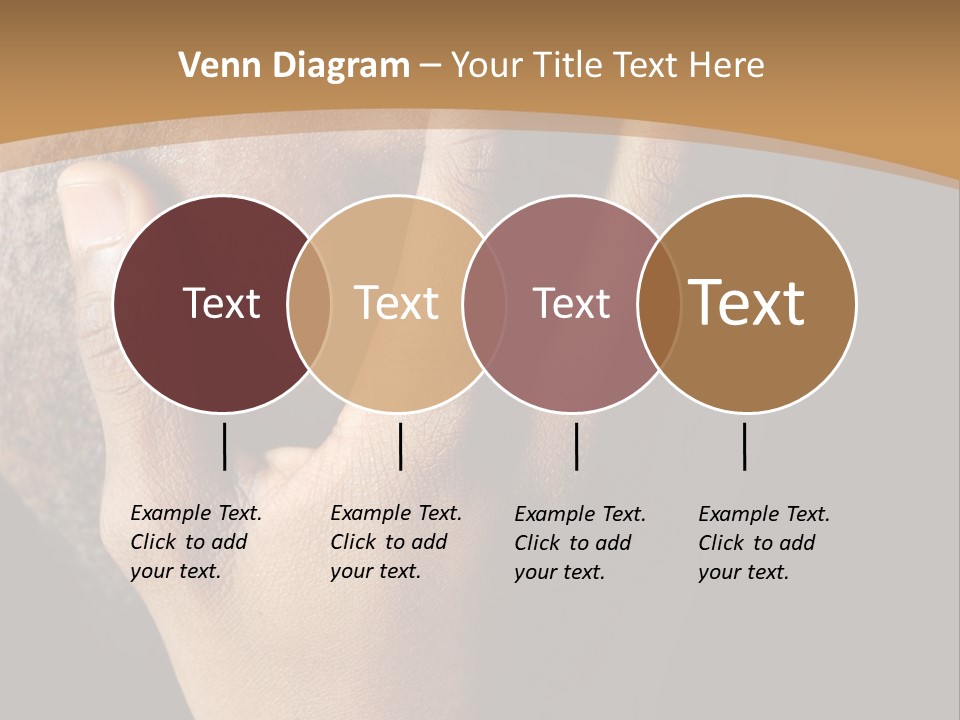 Venn Diagram – Your Title Text Here

Text

Text

Text

Text

Example Text. Click to add your text.

Example Text. Click to add your text.

Example Text. Click to add your text.

Example Text. Click to add your text.